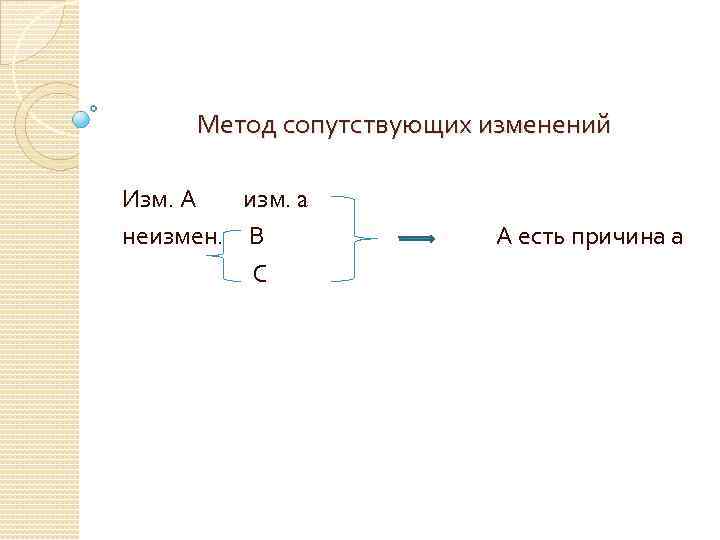 Метод сопутствующих изменений

Изм. А изм. а
неизмен. В
С

А есть причина а